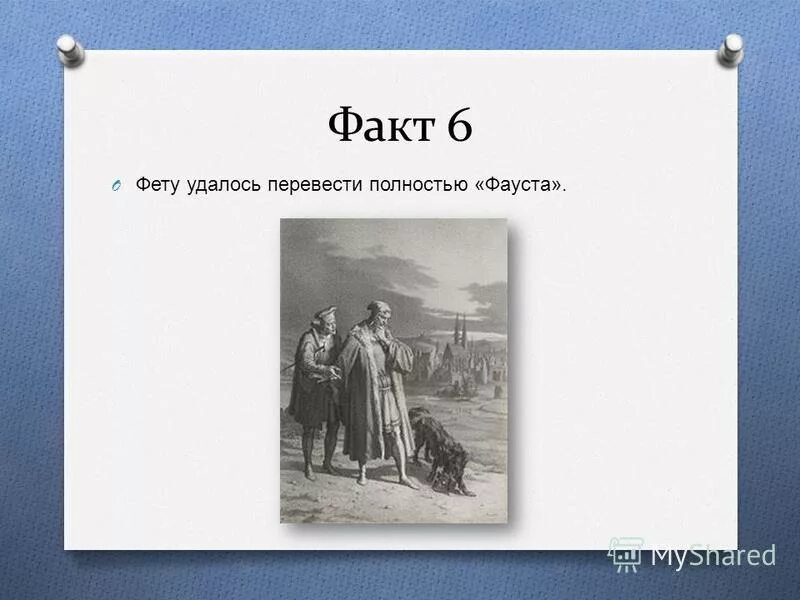 Факт 6

Фету удалось перевести полностью «Фауста».

MyShared